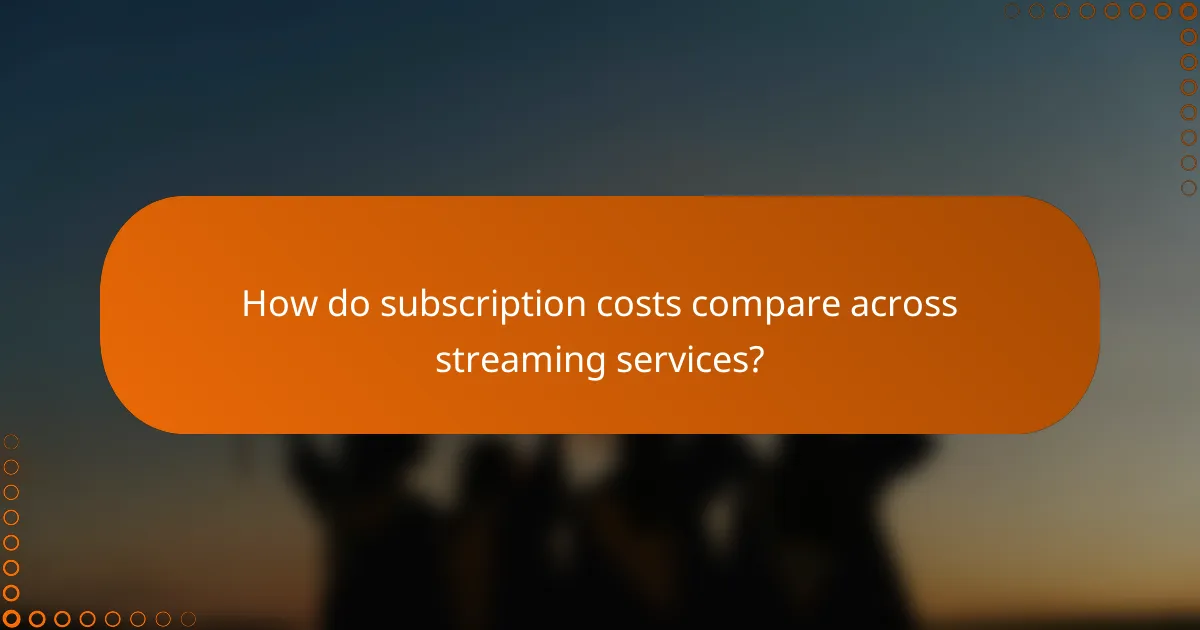 How do subscription costs compare across streaming services?